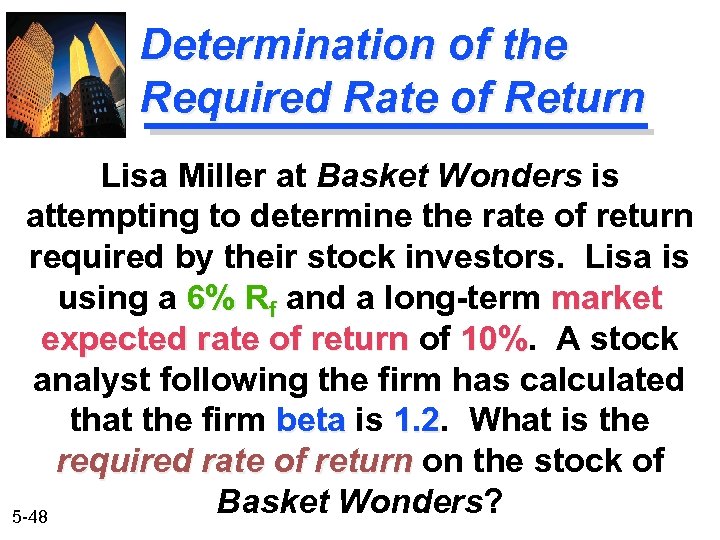 Determination of the Required Rate of Return

Lisa Miller at Basket Wonders is attempting to determine the rate of return required by their stock investors. Lisa is using a 6% $R_f$ and a long-term market expected rate of return of 10%. A stock analyst following the firm has calculated that the firm beta is 1.2. What is the required rate of return on the stock of Basket Wonders?

5-48